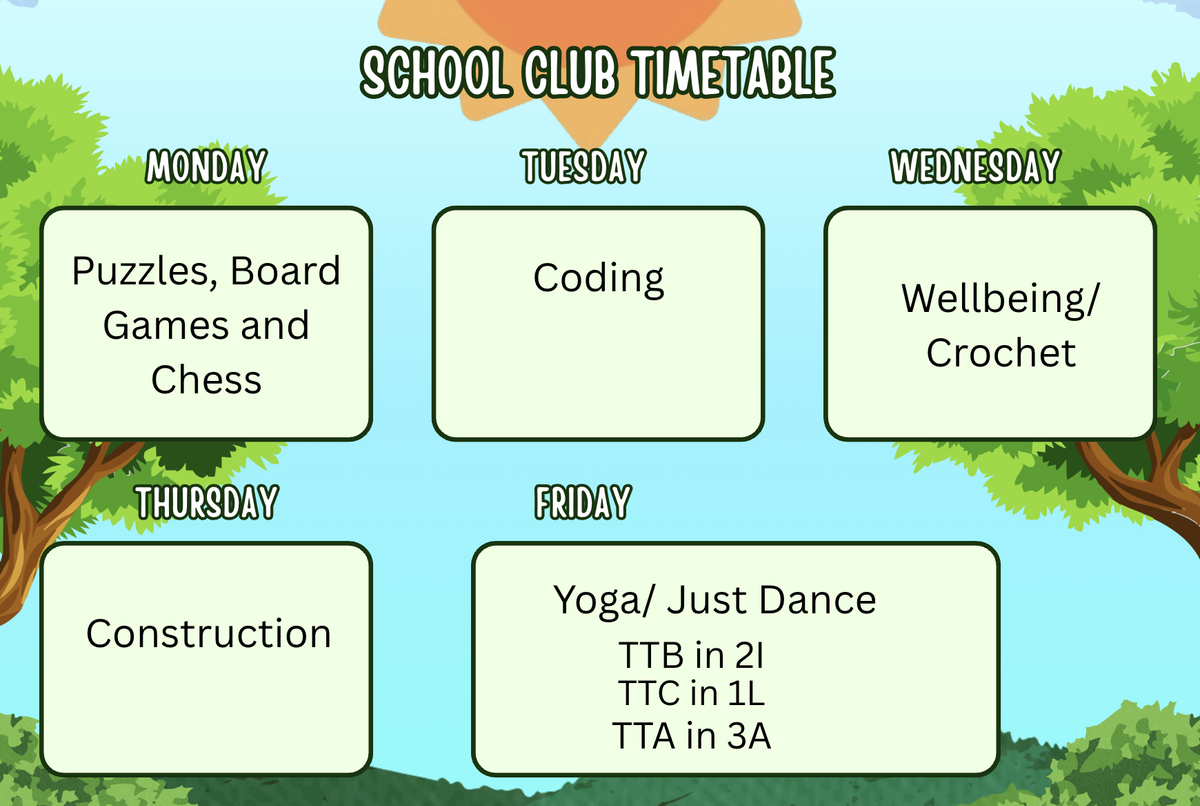 SCHOOL CLUB TIMETABLE

MONDAY

Puzzles, Board Games and Chess

TUESDAY

Coding

WEDNESDAY

Wellbeing/ Crochet

THURSDAY

Construction

FRIDAY

Yoga/ Just Dance

TTB in 2I
TTC in 1L
TTA in 3A